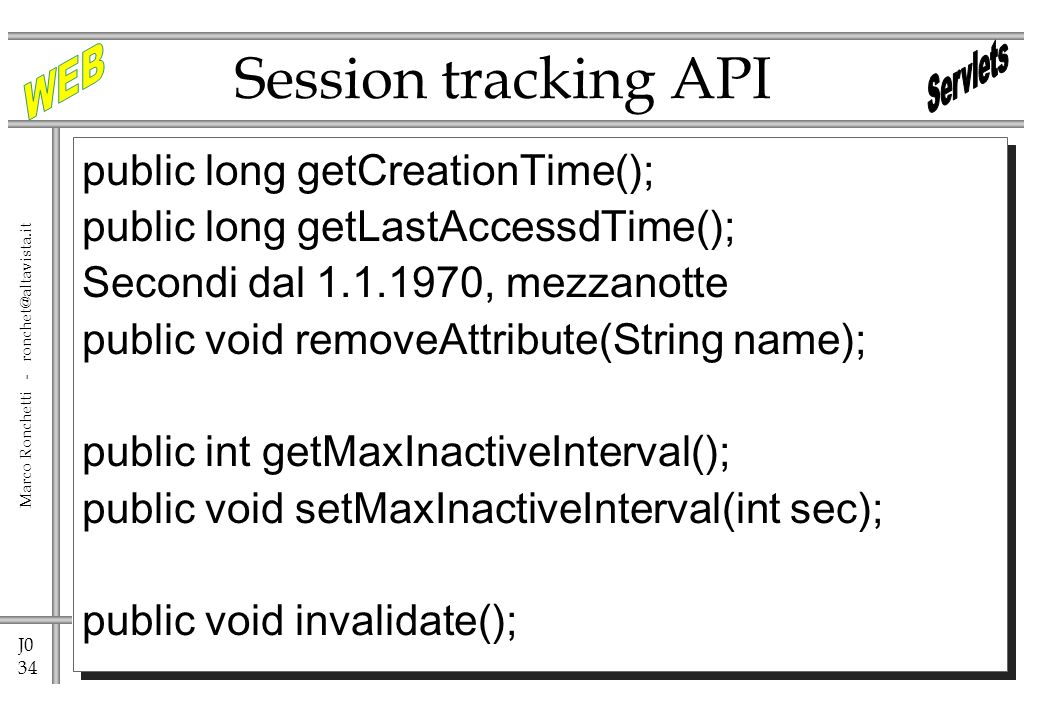 WEB

Session tracking API

Servlets

Marco Ronchetti - ronchet@altavista.it

public long getCreationTime();
public long getLastAccessdTime();
Secondi dal 1.1.1970, mezzanotte
public void removeAttribute(String name);

public int getMaxInactiveInterval();
public void setMaxInactiveInterval(int sec);

public void invalidate();

J0
34